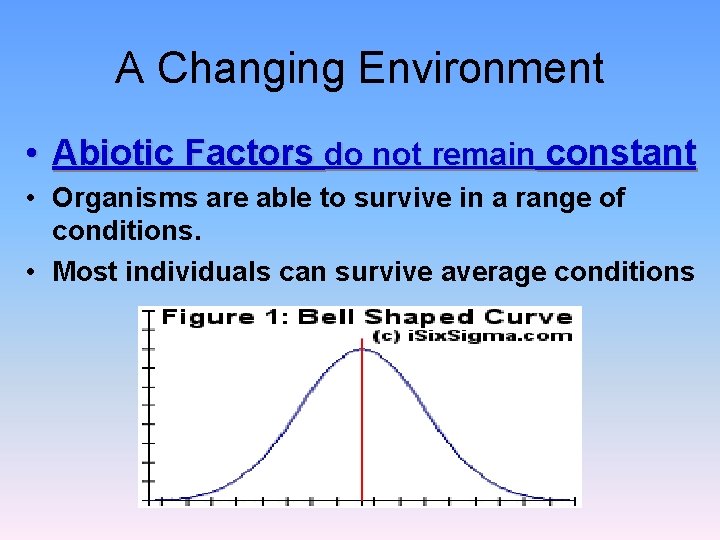 A Changing Environment

• Abiotic Factors do not remain constant

• Organisms are able to survive in a range of conditions.

• Most individuals can survive average conditions

Figure 1: Bell Shaped Curve
(c) iSixSigma.com